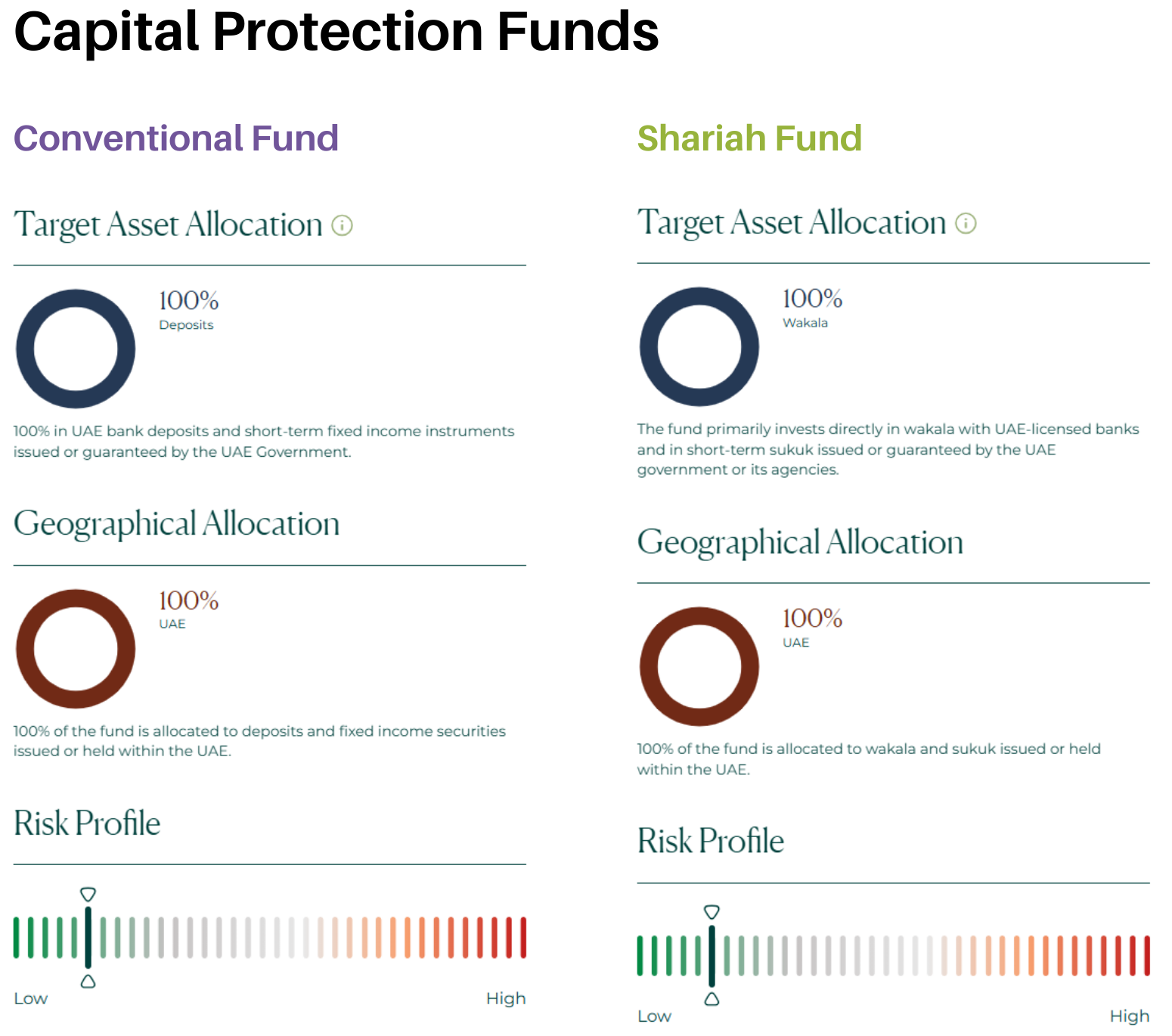 Capital Protection Funds

Conventional Fund

Target Asset Allocation

100%
Deposits

100% in UAE bank deposits and short-term fixed income instruments issued or guaranteed by the UAE Government.

Geographical Allocation

100%
UAE

100% of the fund is allocated to deposits and fixed income securities issued or held within the UAE.

Risk Profile

Low High

Shariah Fund

Target Asset Allocation

100%
Wakala

The fund primarily invests directly in wakala with UAE-licensed banks and in short-term sukuk issued or guaranteed by the UAE government or its agencies.

Geographical Allocation

100%
UAE

100% of the fund is allocated to wakala and sukuk issued or held within the UAE.

Risk Profile

Low High